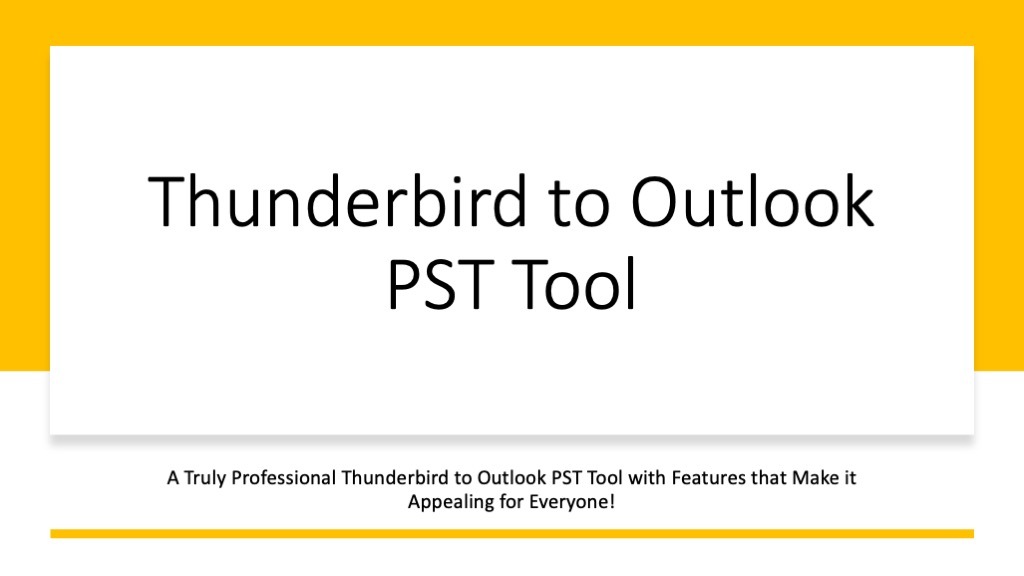 Thunderbird to Outlook PST Tool

A Truly Professional Thunderbird to Outlook PST Tool with Features that Make it Appealing for Everyone!